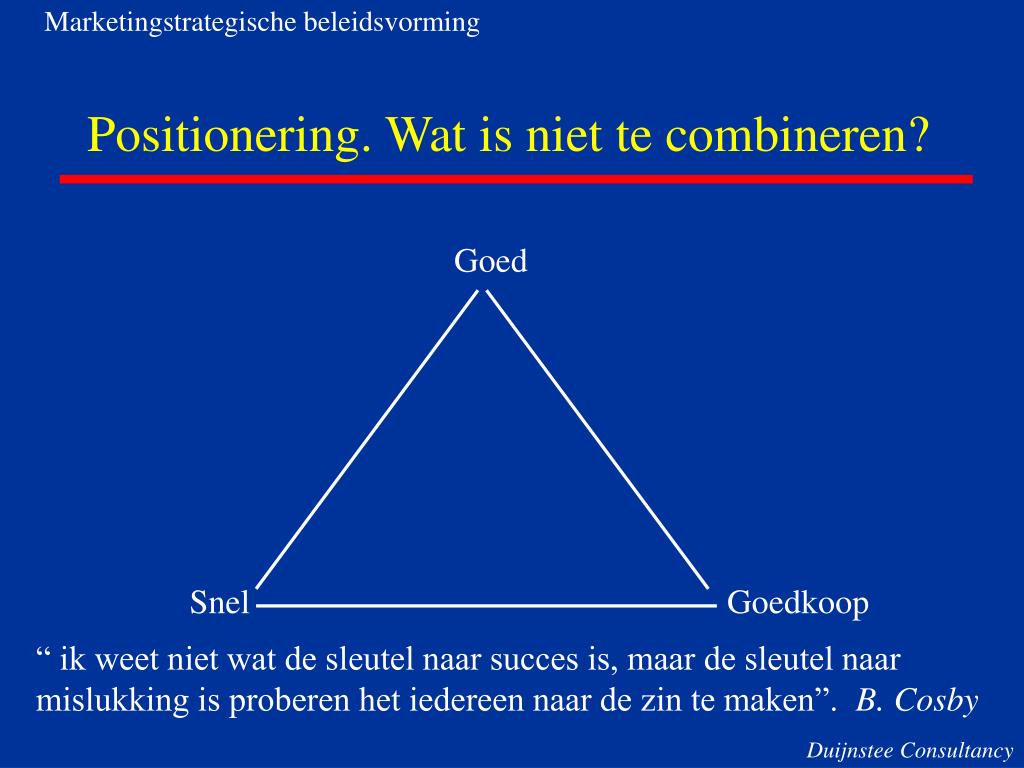 Marketingstrategische beleidsvorming

Positionering. Wat is niet te combineren?

Goed

Snel

Goedkoop

“ ik weet niet wat de sleutel naar succes is, maar de sleutel naar mislukking is proberen het iedereen naar de zin te maken”. B. Cosby

Duijnstee Consultancy